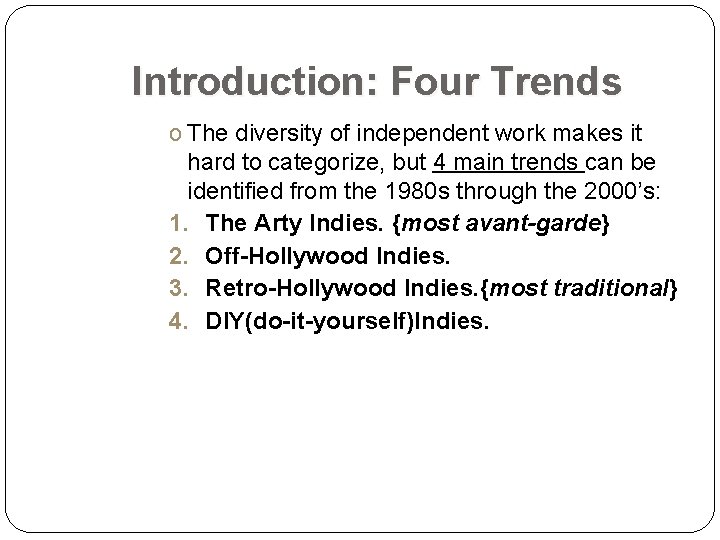 Introduction: Four Trends

o The diversity of independent work makes it hard to categorize, but 4 main trends can be identified from the 1980s through the 2000's:

1. The Arty Indies. {most avant-garde}
2. Off-Hollywood Indies.
3. Retro-Hollywood Indies.{most traditional}
4. DIY(do-it-yourself)Indies.